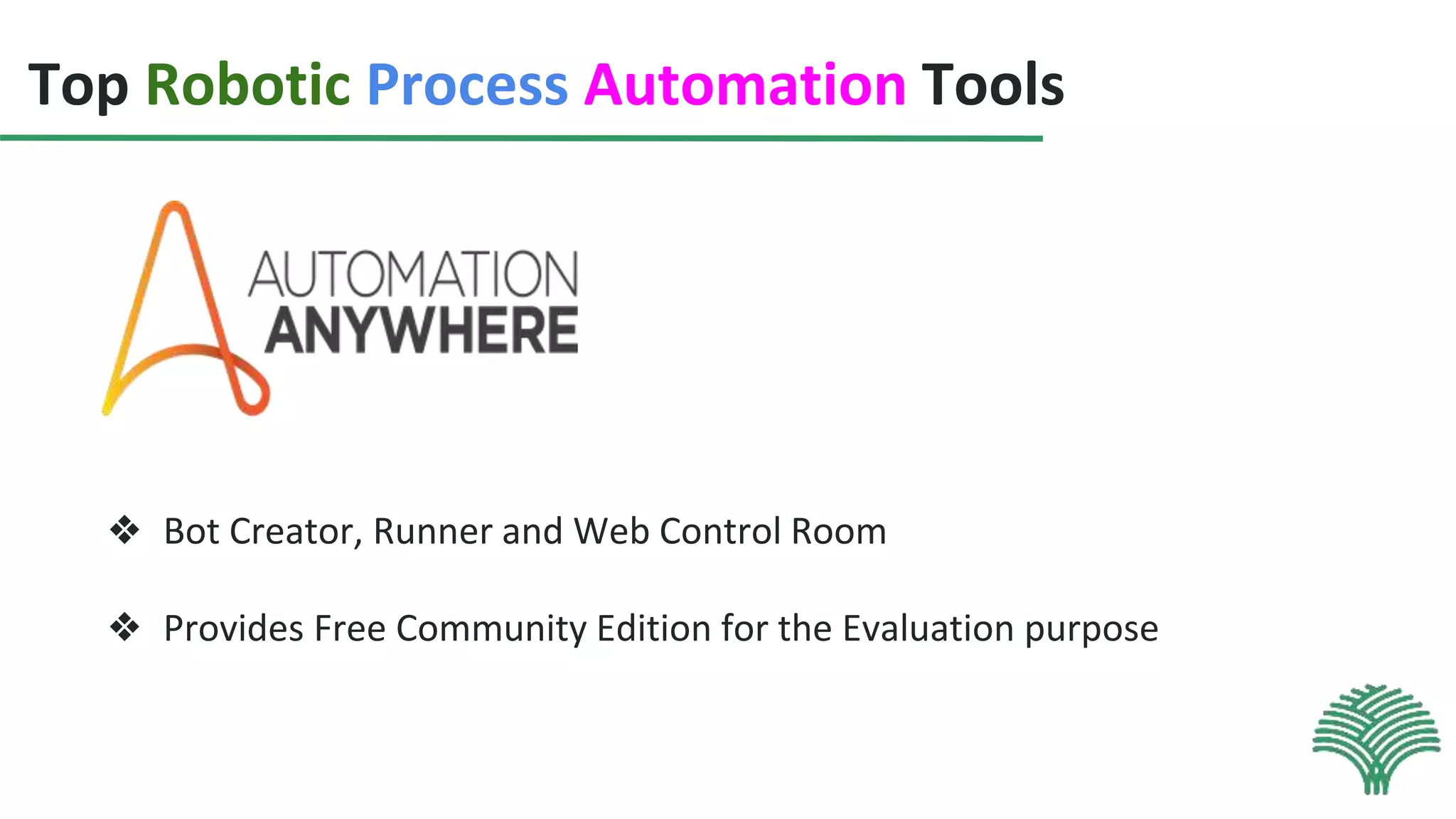 Top Robotic Process Automation Tools

AUTOMATION
ANYWHERE

❖ Bot Creator, Runner and Web Control Room

❖ Provides Free Community Edition for the Evaluation purpose